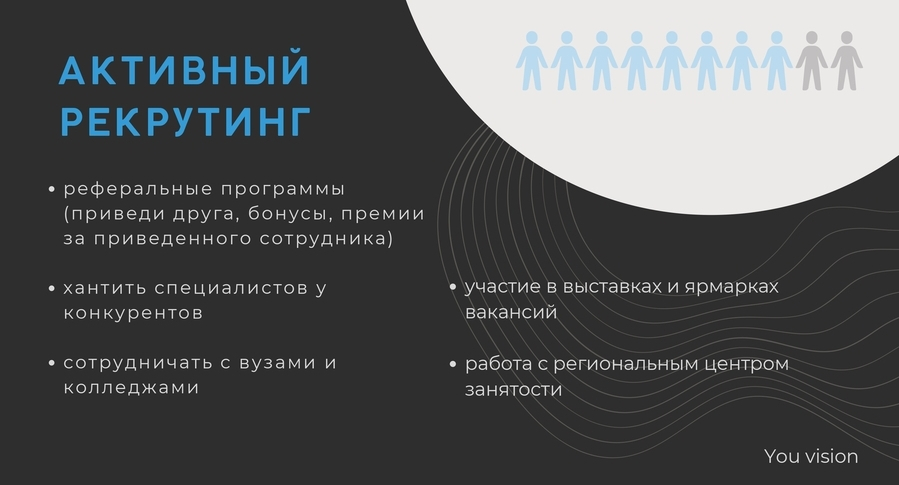 АКТИВНЫЙ РЕКРУТИНГ

• реферальные программы (приведи друга, бонусы, премии за приведенного сотрудника)

• хантить специалистов у конкурентов

• сотрудничать с вузами и колледжами

• участие в выставках и ярмарках вакансий

• работа с региональным центром занятости

You vision